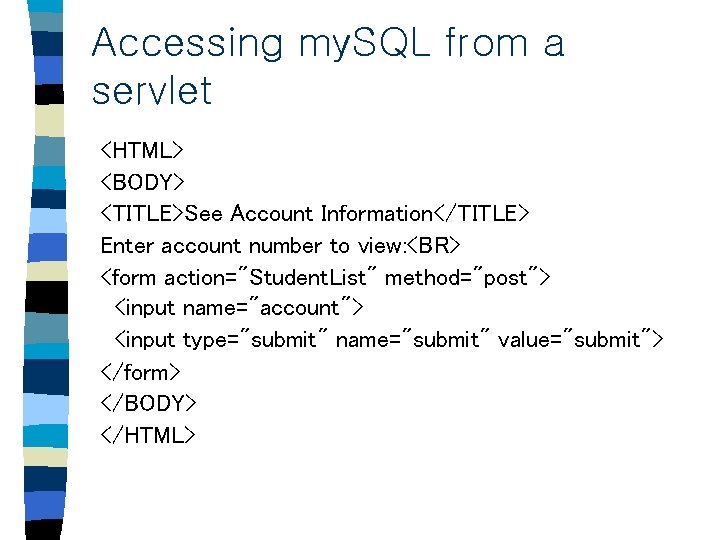 Accessing mySQL from a servlet

<HTML>
<BODY>
<TITLE>See Account Information</TITLE>
Enter account number to view:<BR>
<form action="StudentList" method="post">
<input name="account">
<input type="submit" name="submit" value="submit">
</form>
</BODY>
</HTML>